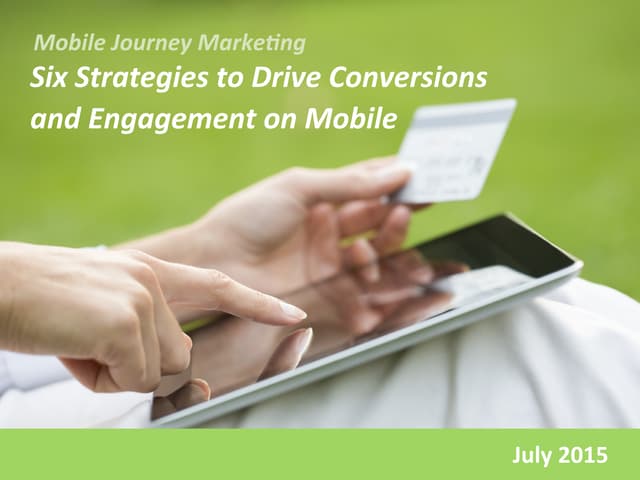 Mobile Journey Marketing

Six Strategies to Drive Conversions and Engagement on Mobile

July 2015